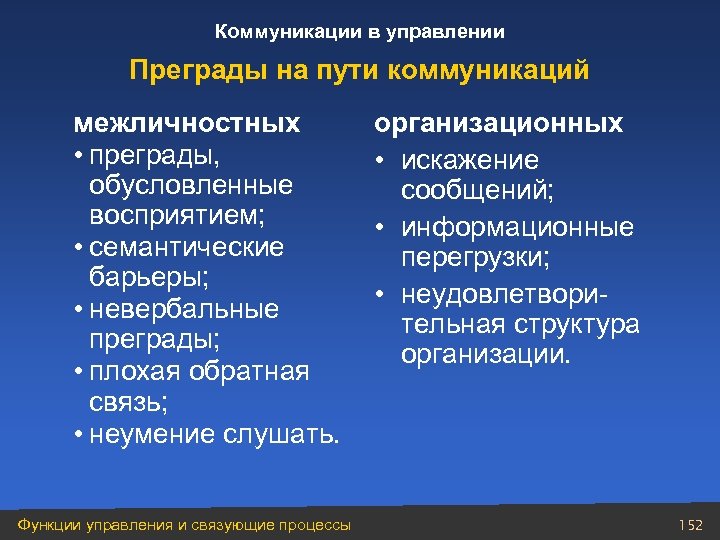 Коммуникации в управлении

Преграды на пути коммуникаций

межличностных
• преграды, обусловленные восприятием;
• семантические барьеры;
• невербальные преграды;
• плохая обратная связь;
• неумение слушать.

организационных
• искажение сообщений;
• информационные перегрузки;
• неудовлетворительная структура организации.

Функции управления и связующие процессы

152